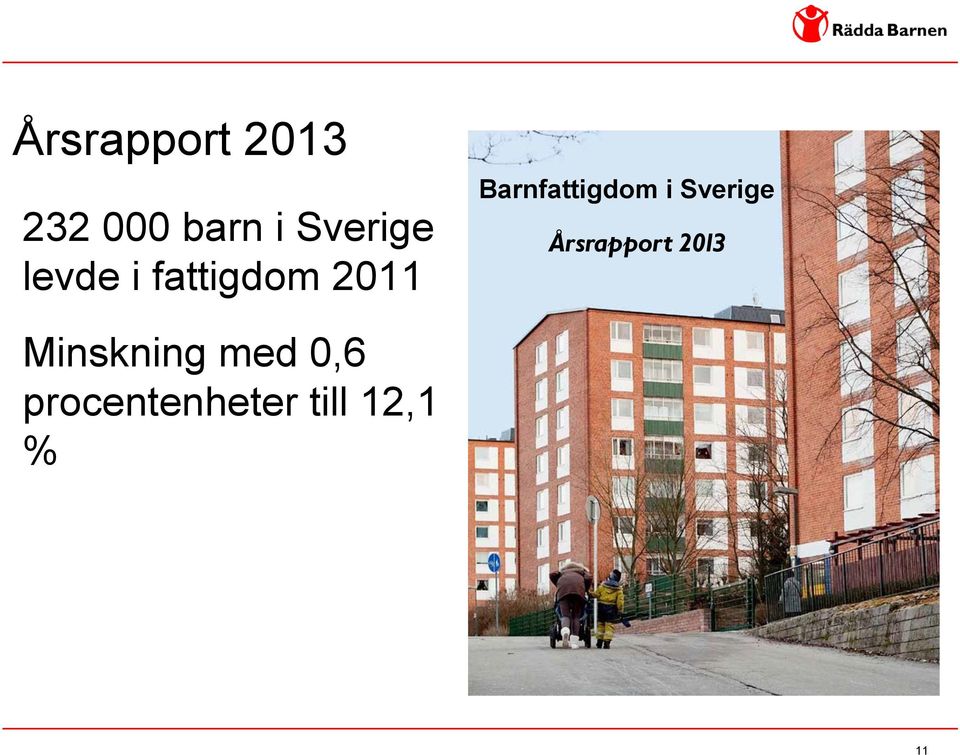 Rädda Barnen

Årsrapport 2013

232 000 barn i Sverige levde i fattigdom 2011

Minskning med 0,6 procentenheter till 12,1 %

Barnfattigdom i Sverige

Årsrapport 2013

11